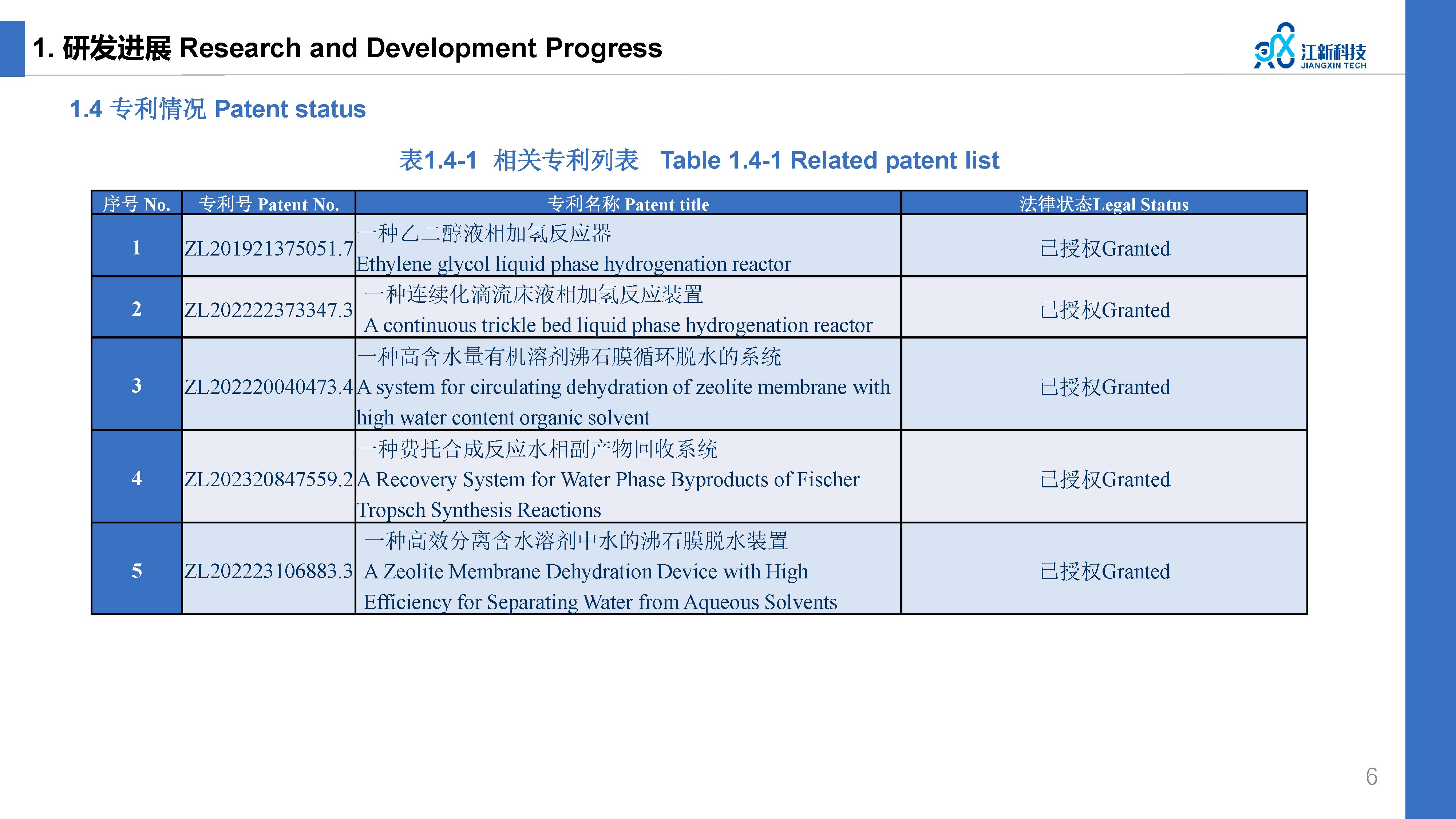 1. 研发进展 Research and Development Progress

江新科技
JIANGXIN TECH

1.4 专利情况 Patent status

表1.4-1 相关专利列表 Table 1.4-1 Related patent list

| 序号 No. | 专利号 Patent No. | 专利名称 Patent title | 法律状态Legal Status |
|---|---|---|---|
| 1 | ZL201921375051.7 | 一种乙二醇液相加氢反应器 Ethylene glycol liquid phase hydrogenation reactor | 已授权Granted |
| 2 | ZL202222373347.3 | 一种连续化滴流床液相加氢反应装置 A continuous trickle bed liquid phase hydrogenation reactor | 已授权Granted |
| 3 | ZL202220040473.4 | 一种高含水量有机溶剂沸石膜循环脱水的系统 A system for circulating dehydration of zeolite membrane with high water content organic solvent | 已授权Granted |
| 4 | ZL202320847559.2 | 一种费托合成反应水相副产物回收系统 A Recovery System for Water Phase Byproducts of Fischer Tropsch Synthesis Reactions | 已授权Granted |
| 5 | ZL202223106883.3 | 一种高效分离含水溶剂中水的沸石膜脱水装置 A Zeolite Membrane Dehydration Device with High Efficiency for Separating Water from Aqueous Solvents | 已授权Granted |

6